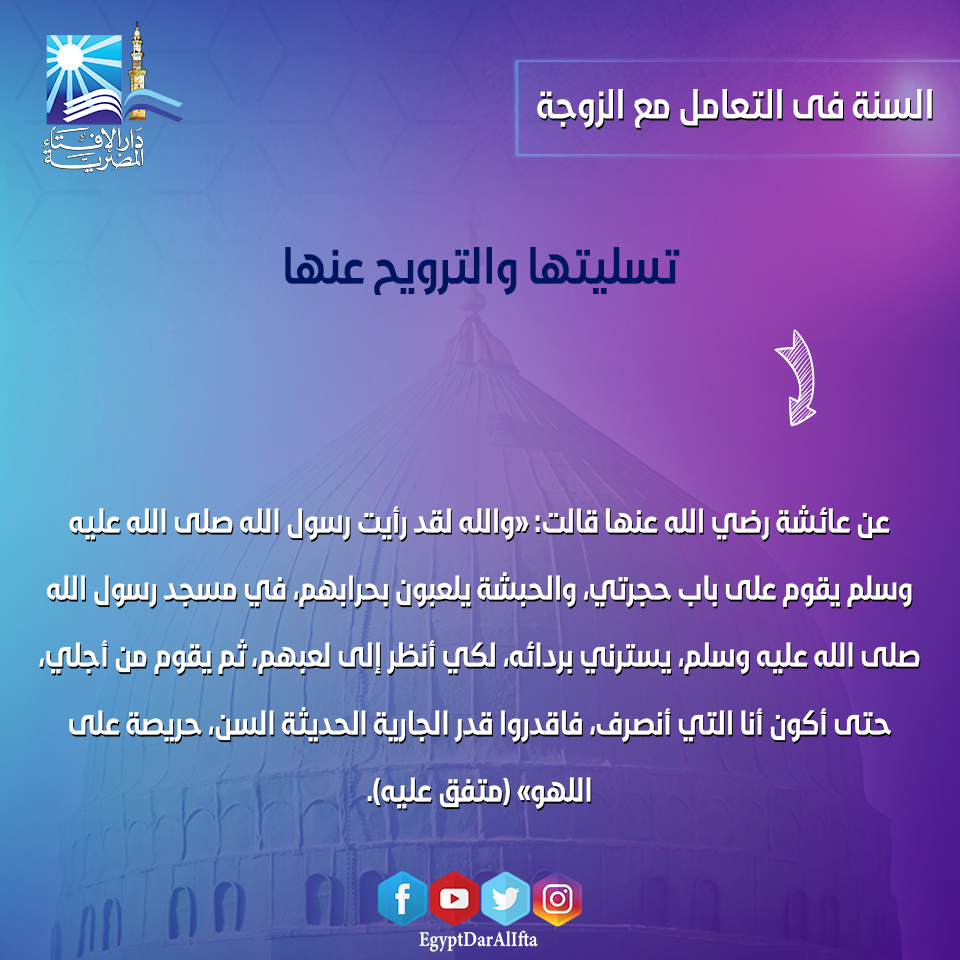 دار الإفتاء المصرية

السنة فى التعامل مع الزوجة

تسليتها والترويح عنها

عن عائشة رضي الله عنها قالت: «والله لقد رأيت رسول الله صلى الله عليه وسلم يقوم على باب حجرتي، والحبشة يلعبون بحرابهم، في مسجد رسول الله صلى الله عليه وسلم، يسترني بردائه، لكي أنظر إلى لعبهم، ثم يقوم من أجلي، حتى أكون أنا التي أنصرف، فاقدروا قدر الجارية الحديثة السن، حريصة على اللهو» (متفق عليه).

EgyptDarAlIfta